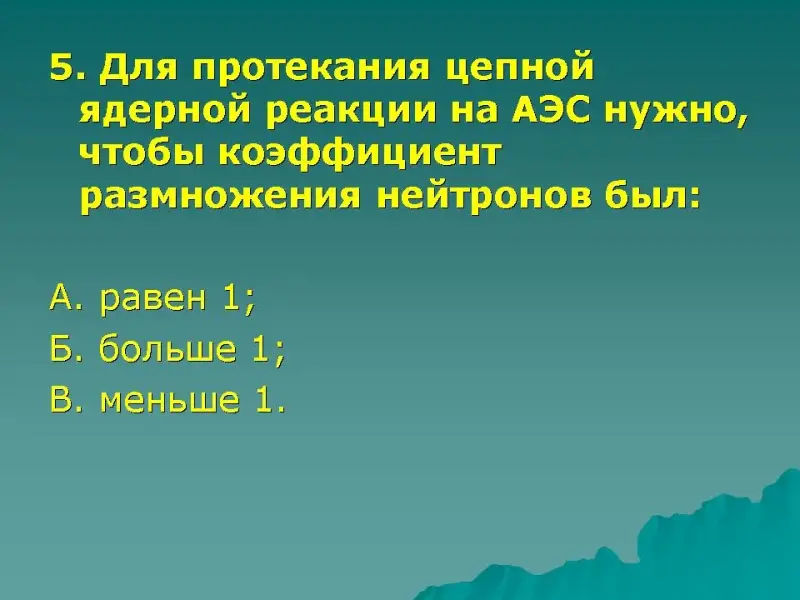 5. Для протекания цепной ядерной реакции на АЭС нужно, чтобы коэффициент размножения нейтронов был:

А. равен 1;
Б. больше 1;
В. меньше 1.